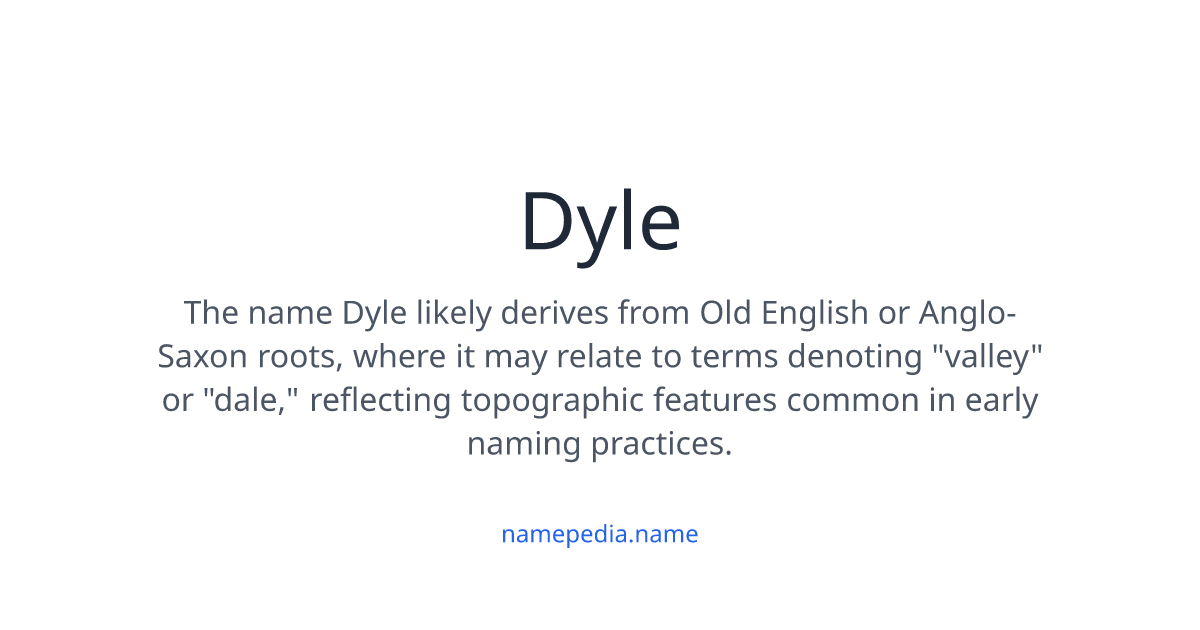 Dyle

The name Dyle likely derives from Old English or Anglo-Saxon roots, where it may relate to terms denoting "valley" or "dale," reflecting topographic features common in early naming practices.

namepedia.name